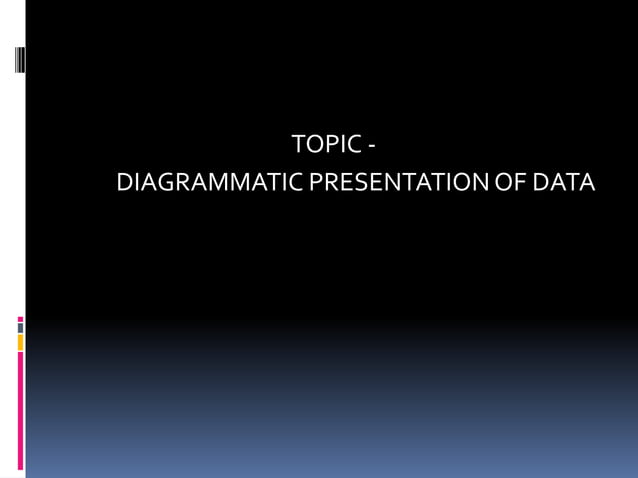 TOPIC -
DIAGRAMMATIC PRESENTATION OF DATA